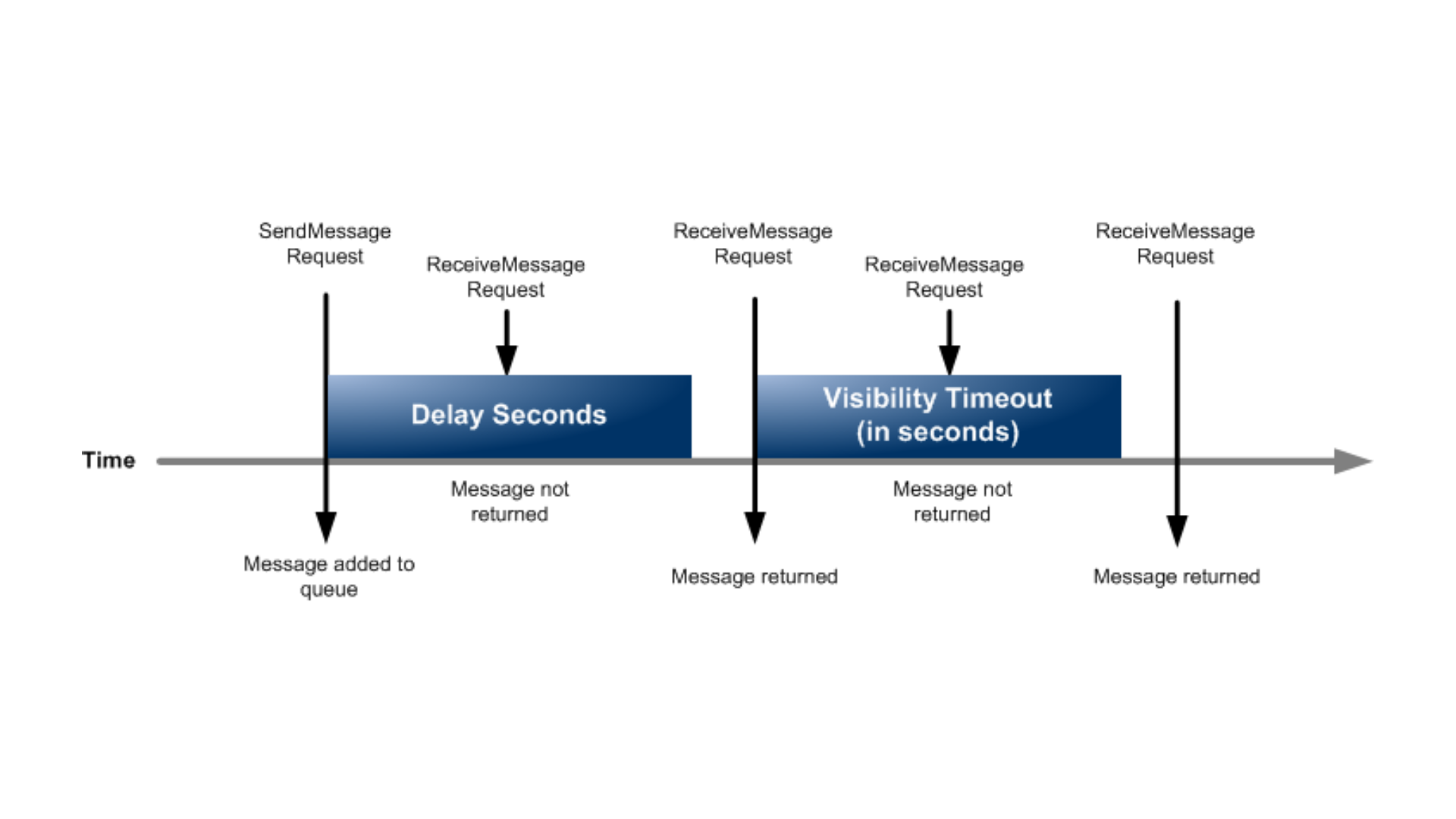 SendMessage Request

ReceiveMessage Request

ReceiveMessage Request

ReceiveMessage Request

ReceiveMessage Request

Delay Seconds

Visibility Timeout (in seconds)

Time

Message not returned

Message not returned

Message added to queue

Message returned

Message returned